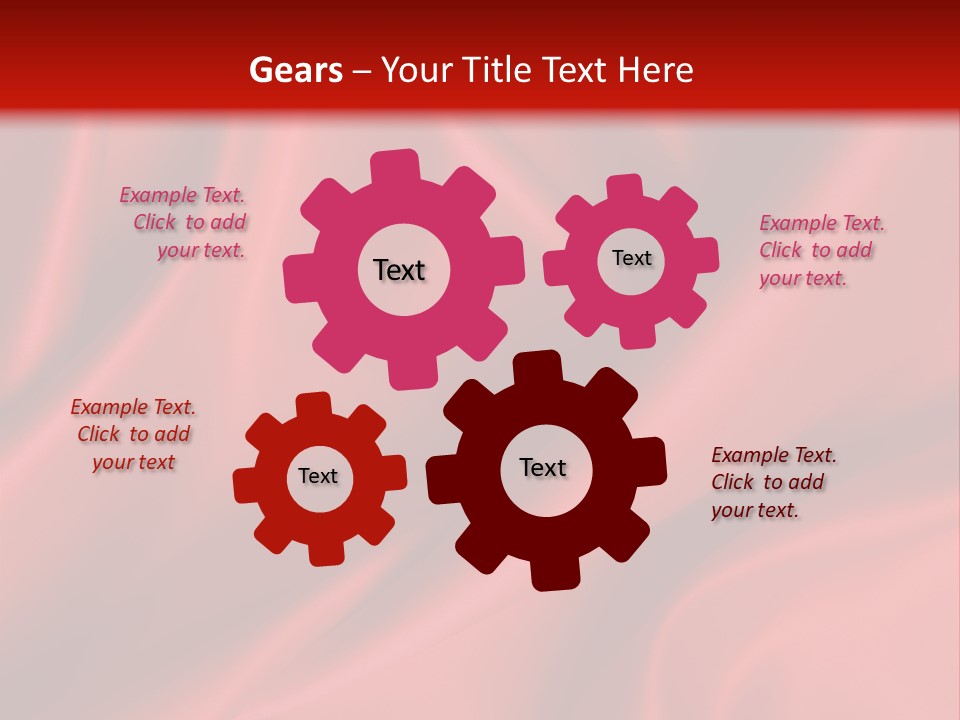 Gears – Your Title Text Here

Example Text. Click to add your text.

Text

Text

Example Text. Click to add your text.

Example Text. Click to add your text

Text

Text

Example Text. Click to add your text.